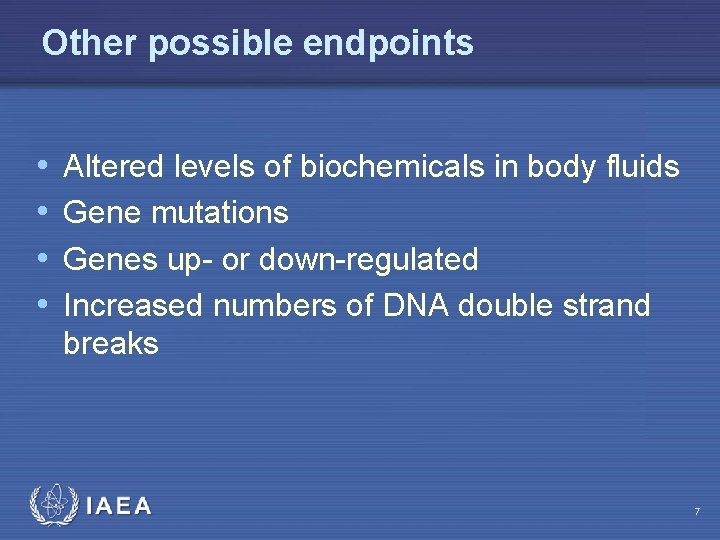 Other possible endpoints

• Altered levels of biochemicals in body fluids
• Gene mutations
• Genes up- or down-regulated
• Increased numbers of DNA double strand breaks

IAEA

7